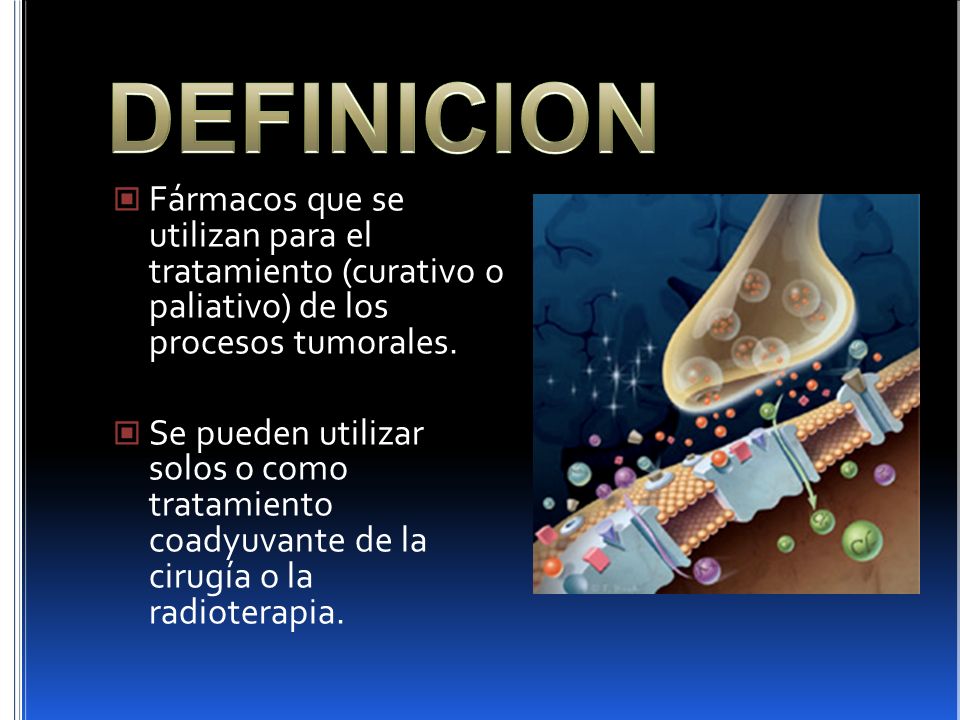 DEFINICION

Fármacos que se utilizan para el tratamiento (curativo o paliativo) de los procesos tumorales.

Se pueden utilizar solos o como tratamiento coadyuvante de la cirugía o la radioterapia.